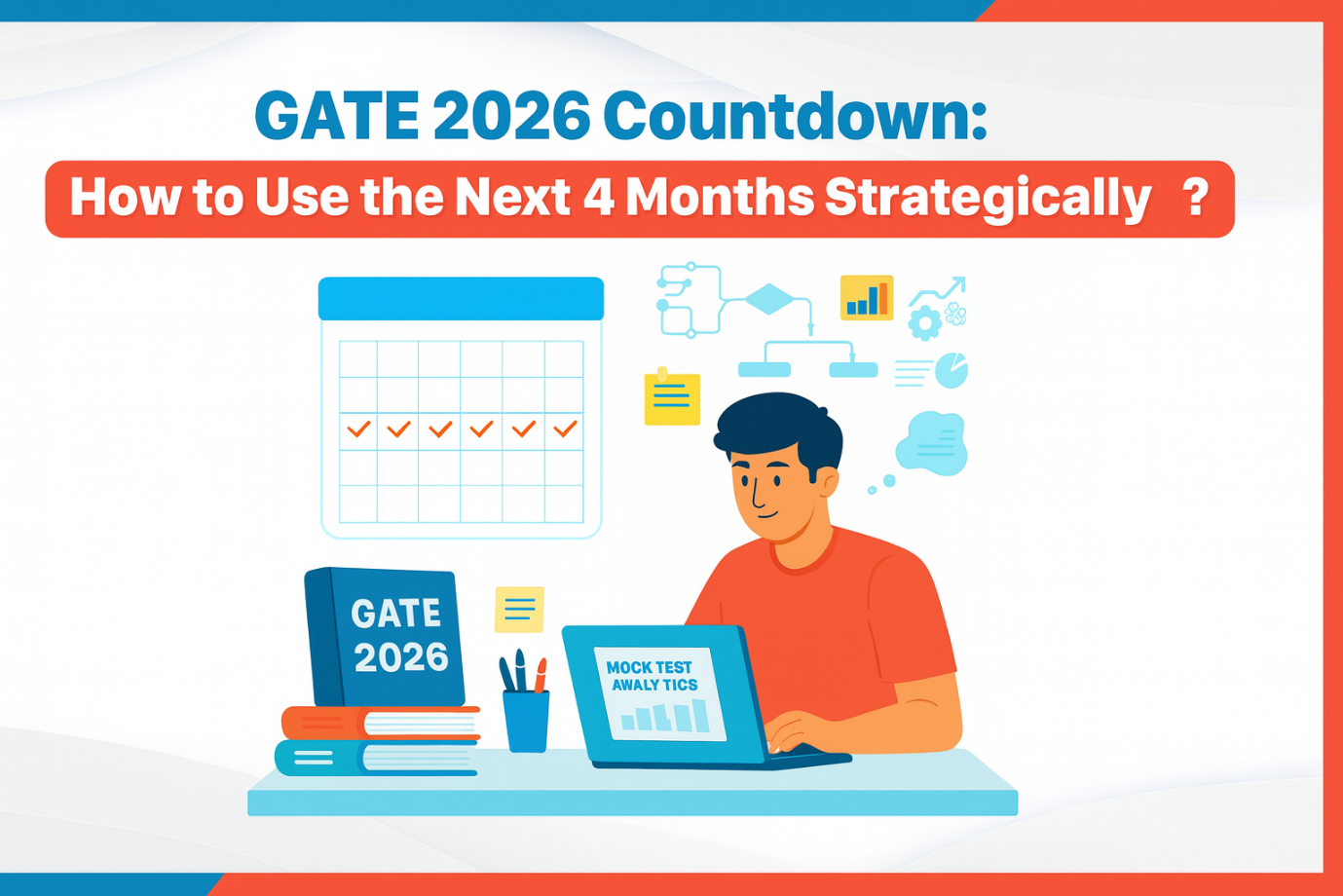 GATE 2026 Countdown:
How to Use the Next 4 Months Strategically ?

GATE 2026

MOCK TEST AWALY TICS